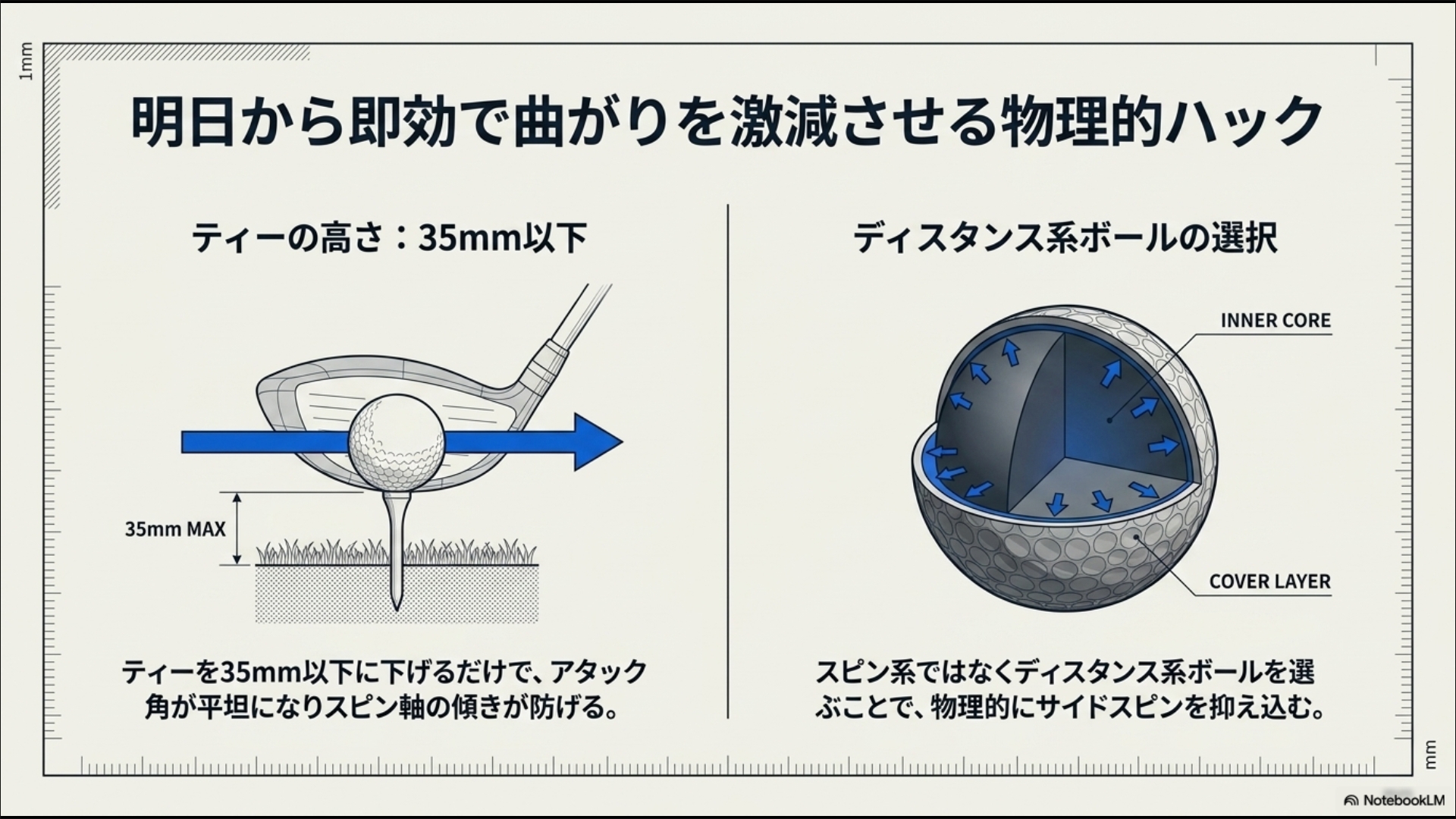 1mm

明日から即効で曲がりを激減させる物理的ハック

ティーの高さ：35mm以下

35mm MAX

ティーを35mm以下に下げるだけで、アタック角が平坦になりスピン軸の傾きが防げる。

ディスタンス系ボールの選択

INNER CORE

COVER LAYER

スピン系ではなくディスタンス系ボールを選ぶことで、物理的にサイドスピンを抑え込む。

mm

NotebookLM